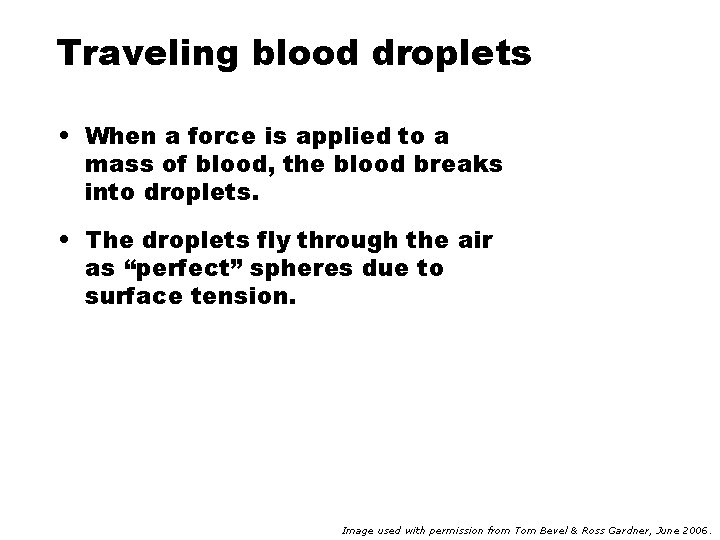 Traveling blood droplets

• When a force is applied to a mass of blood, the blood breaks into droplets.

• The droplets fly through the air as “perfect” spheres due to surface tension.

Image used with permission from Tom Bevel & Ross Gardner, June 2006.